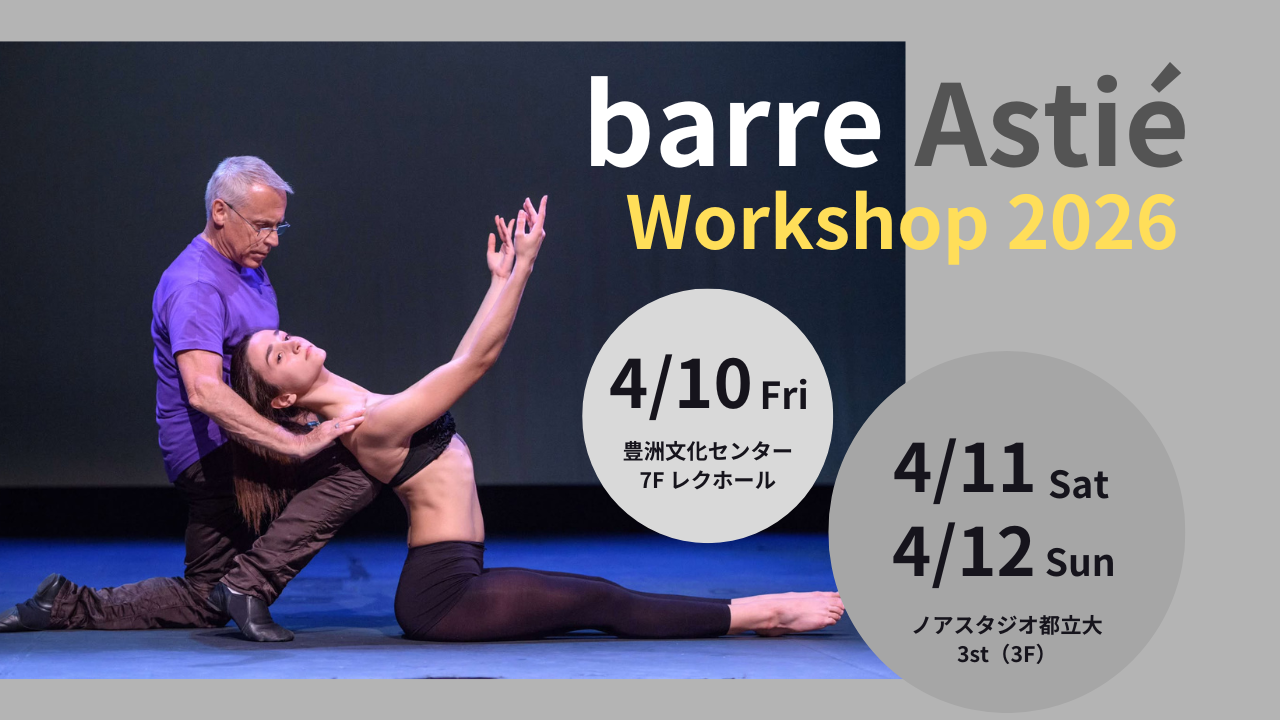 barre Astié
Workshop 2026

4/10 Fri
豊洲文化センター
7F レクホール

4/11 Sat
4/12 Sun
ノアスタジオ都立大
3st（3F）